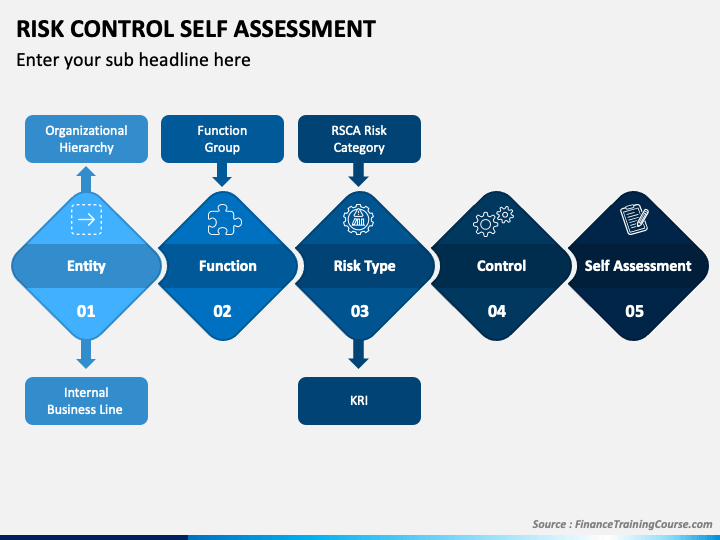 RISK CONTROL SELF ASSESSMENT

Enter your sub headline here

Organizational Hierarchy

Function Group

RSCA Risk Category

Entity

01

Function

02

Risk Type

03

Control

04

Self Assessment

05

Internal Business Line

KRI

Source : FinanceTrainingCourse.com